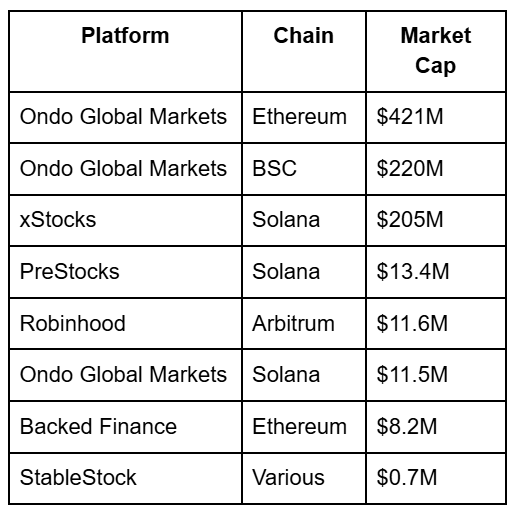 | Platform | Chain | Market Cap |
|---|---|---|
| Ondo Global Markets | Ethereum | \$421M |
| Ondo Global Markets | BSC | \$220M |
| xStocks | Solana | \$205M |
| PreStocks | Solana | \$13.4M |
| Robinhood | Arbitrum | \$11.6M |
| Ondo Global Markets | Solana | \$11.5M |
| Backed Finance | Ethereum | \$8.2M |
| StableStock | Various | \$0.7M |